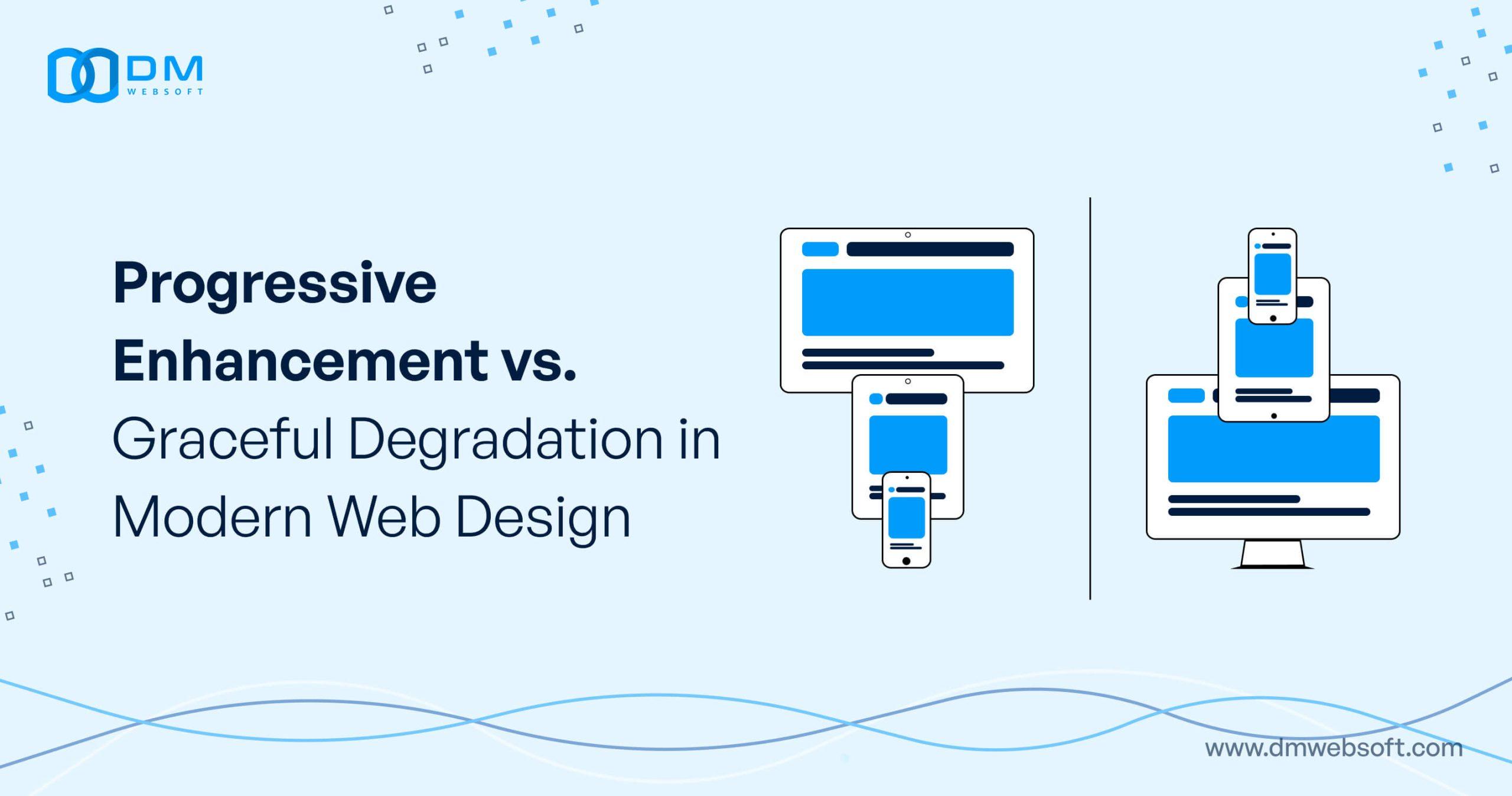 DM
WEBSOFT

Progressive Enhancement vs. Graceful Degradation in Modern Web Design

www.dmwebsoft.com